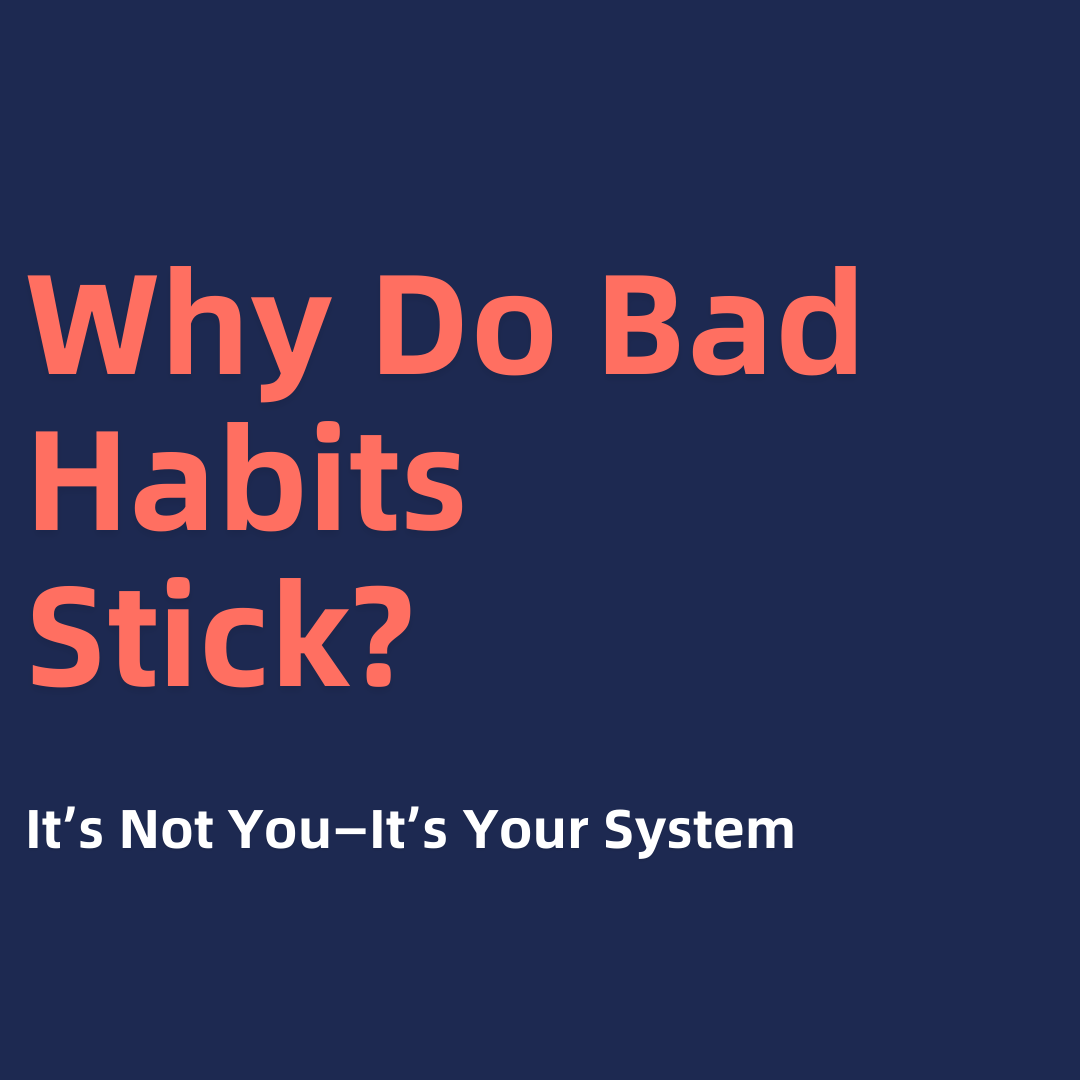 Why Do Bad Habits Stick?

It’s Not You—It’s Your System